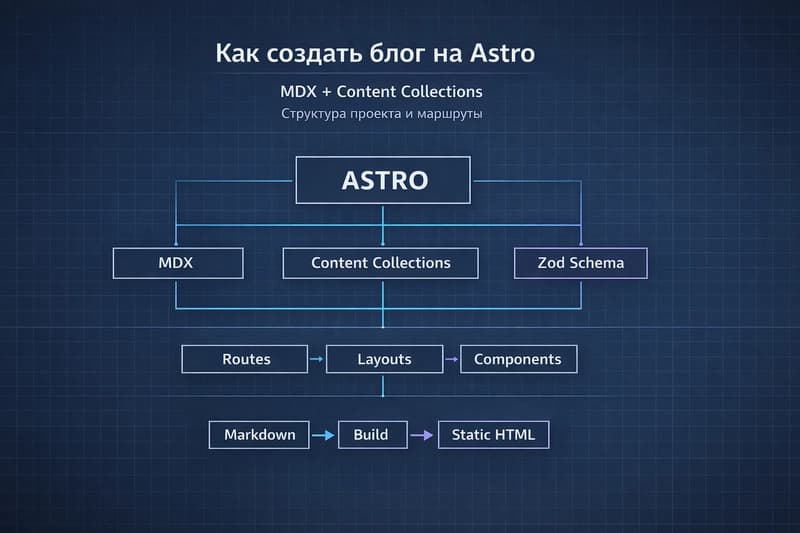 Как создать блог на Astro

MDX + Content Collections

Структура проекта и маршруты

ASTRO

MDX

Content Collections

Zod Schema

Routes

Layouts

Components

Markdown

Build

Static HTML